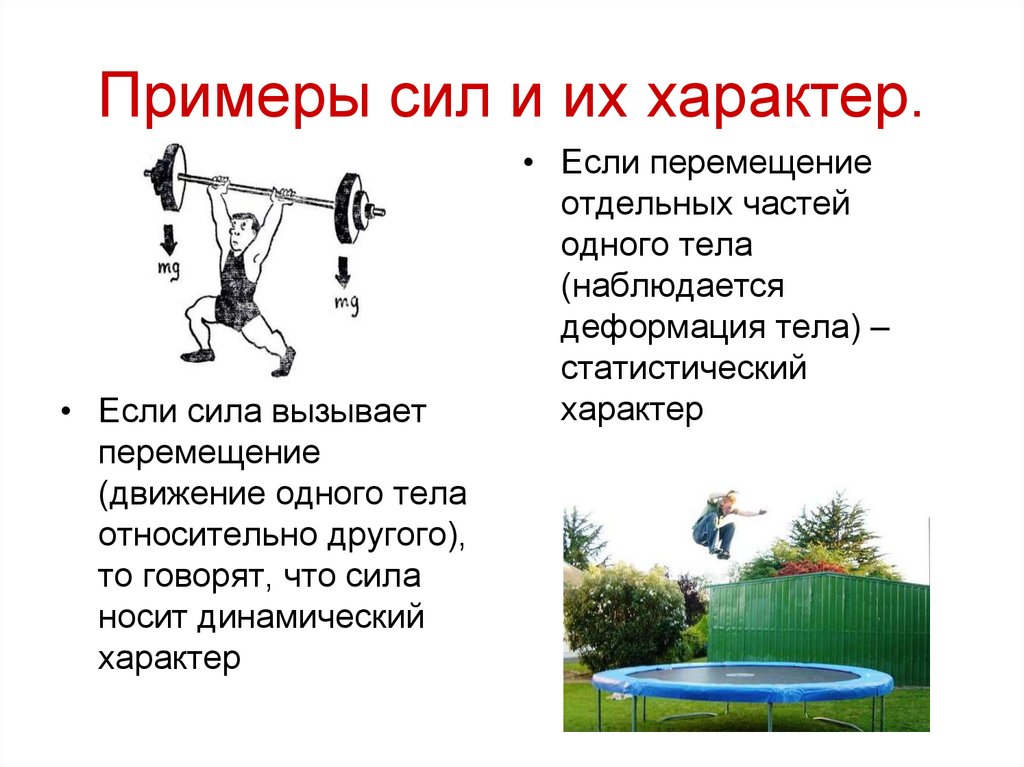 Примеры сил и их характер.

mg

mg

• Если сила вызывает перемещение (движение одного тела относительно другого), то говорят, что сила носит динамический характер

• Если перемещение отдельных частей одного тела (наблюдается деформация тела) – статистический характер